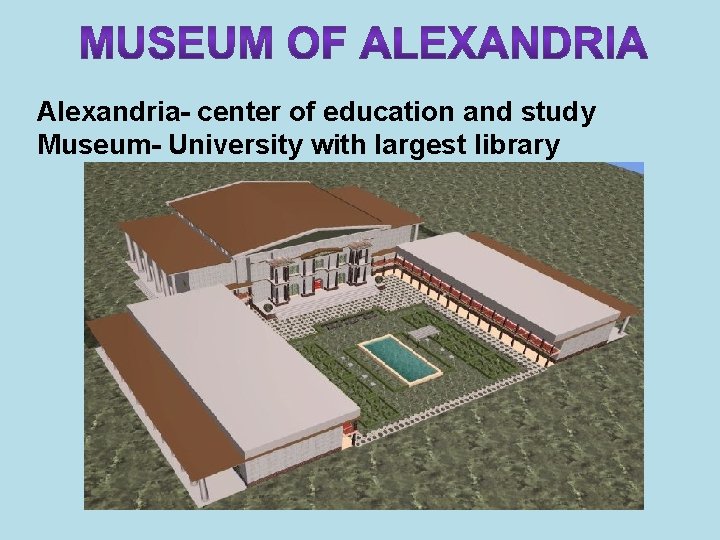 MUSEUM OF ALEXANDRIA

Alexandria- center of education and study
Museum- University with largest library